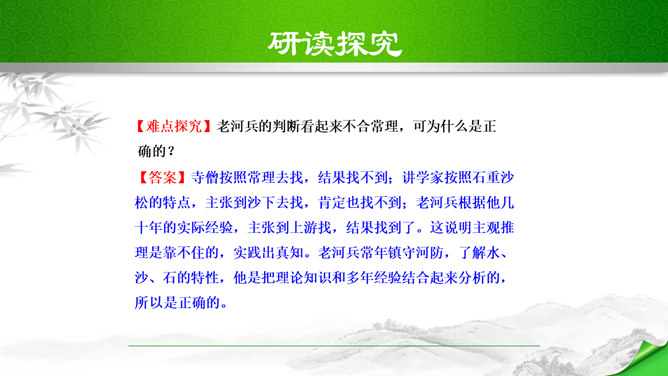 研读探究

【难点探究】老河兵的判断看起来不合常理，可为什么是正确的？

【答案】寺僧按照常理去找，结果找不到；讲学家按照石重沙松的特点，主张到沙下去找，肯定也找不到；老河兵根据他几十年的实际经验，主张到上游找，结果找到了。这说明主观推理是靠不住的，实践出真知。老河兵常年镇守河防，了解水、沙、石的特性，他是把理论知识和多年经验结合起来分析的，所以是正确的。